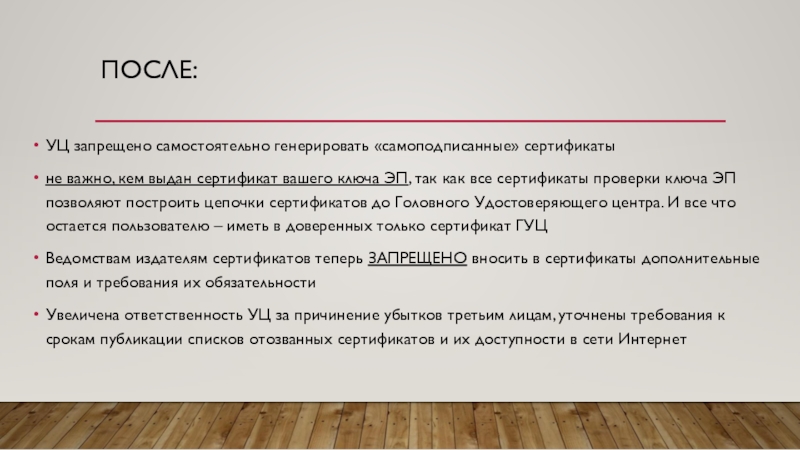 ПОСЛЕ:

• УЦ запрещено самостоятельно генерировать «самоподписанные» сертификаты

• не важно, кем выдан сертификат вашего ключа ЭП, так как все сертификаты проверки ключа ЭП позволяют построить цепочки сертификатов до Головного Удостоверяющего центра. И все что остается пользователю – иметь в доверенных только сертификат ГУЦ

• Ведомствам издателям сертификатов теперь ЗАПРЕЩЕНО вносить в сертификаты дополнительные поля и требования их обязательности

• Увеличена ответственность УЦ за причинение убытков третьим лицам, уточнены требования к срокам публикации списков отозванных сертификатов и их доступности в сети Интернет